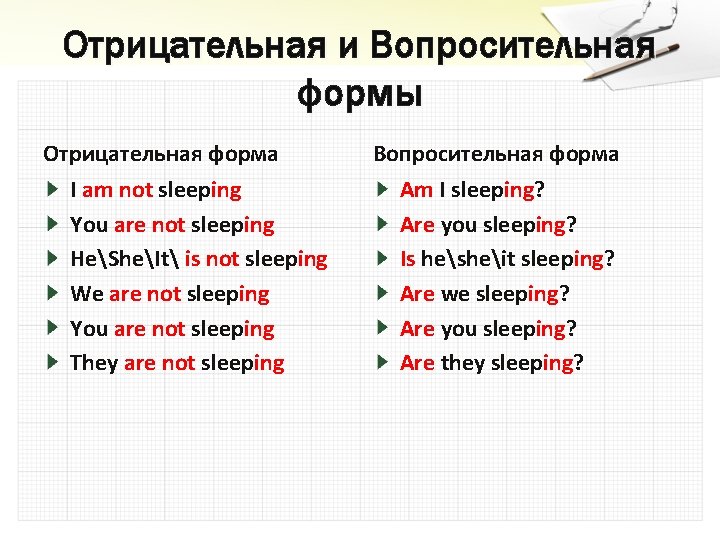 Отрицательная и Вопросительная формы

Отрицательная форма

I am not sleeping

You are not sleeping

He\She\It\ is not sleeping

We are not sleeping

You are not sleeping

They are not sleeping

Вопросительная форма

Am I sleeping?

Are you sleeping?

Is he\she\it sleeping?

Are we sleeping?

Are you sleeping?

Are they sleeping?